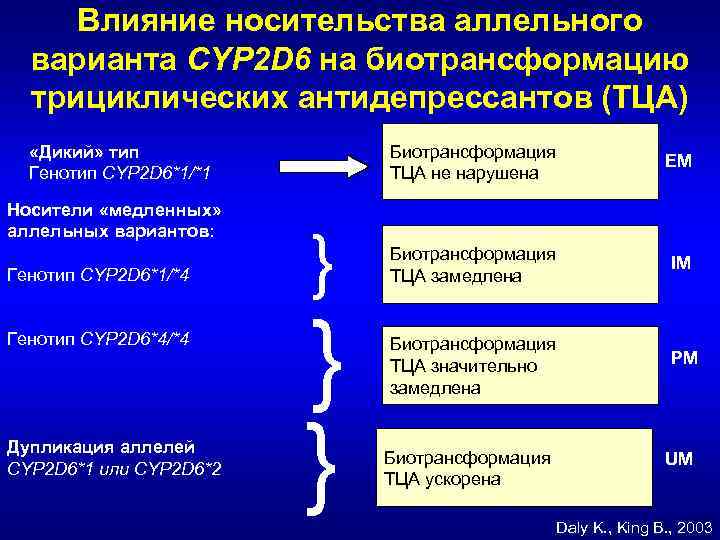 Влияние носительства аллельного варианта CYP2D6 на биотрансформацию трициклических антидепрессантов (ТЦА)

«Дикий» тип
Генотип CYP2D6*1/*1

Биотрансформация ТЦА не нарушена

EM

Носители «медленных» аллельных вариантов:

Генотип CYP2D6*1/*4

Биотрансформация ТЦА замедлена

IM

Генотип CYP2D6*4/*4

Биотрансформация ТЦА значительно замедлена

PM

Дупликация аллелей
CYP2D6*1 или CYP2D6*2

Биотрансформация ТЦА ускорена

UM

Daly K., King B., 2003